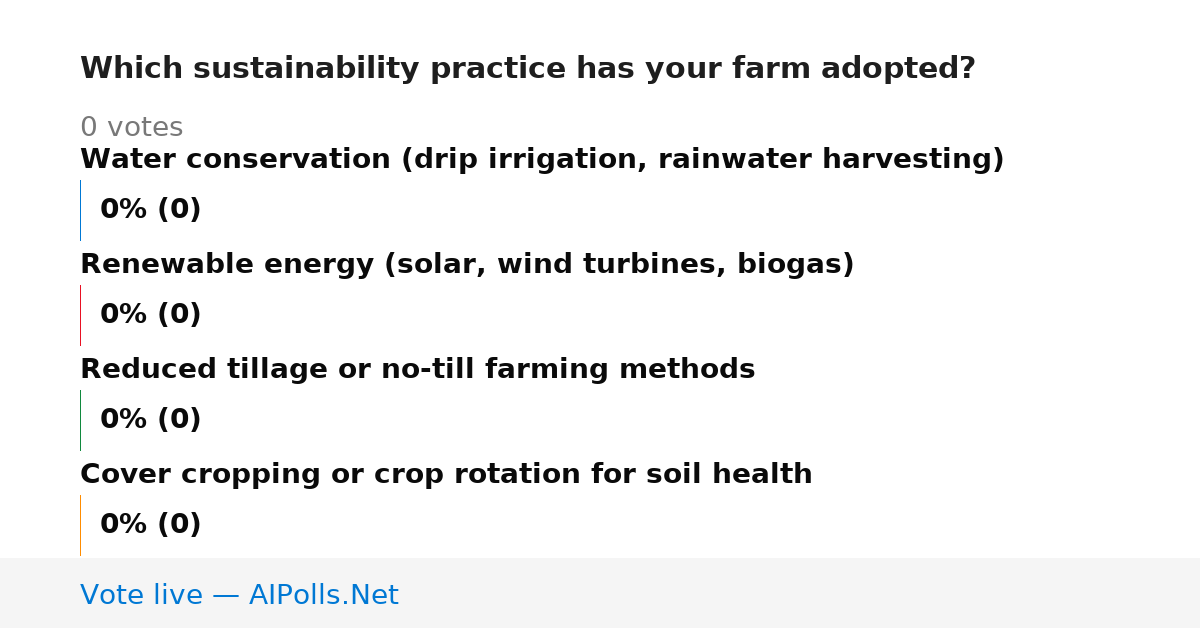 Which sustainability practice has your farm adopted?

0 votes

Water conservation (drip irrigation, rainwater harvesting)

0% (0)

Renewable energy (solar, wind turbines, biogas)

0% (0)

Reduced tillage or no-till farming methods

0% (0)

Cover cropping or crop rotation for soil health

0% (0)

Vote live — AIPolls.Net